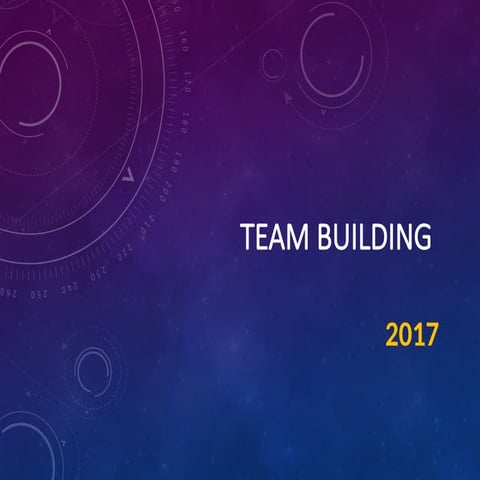 TEAM BUILDING

2017